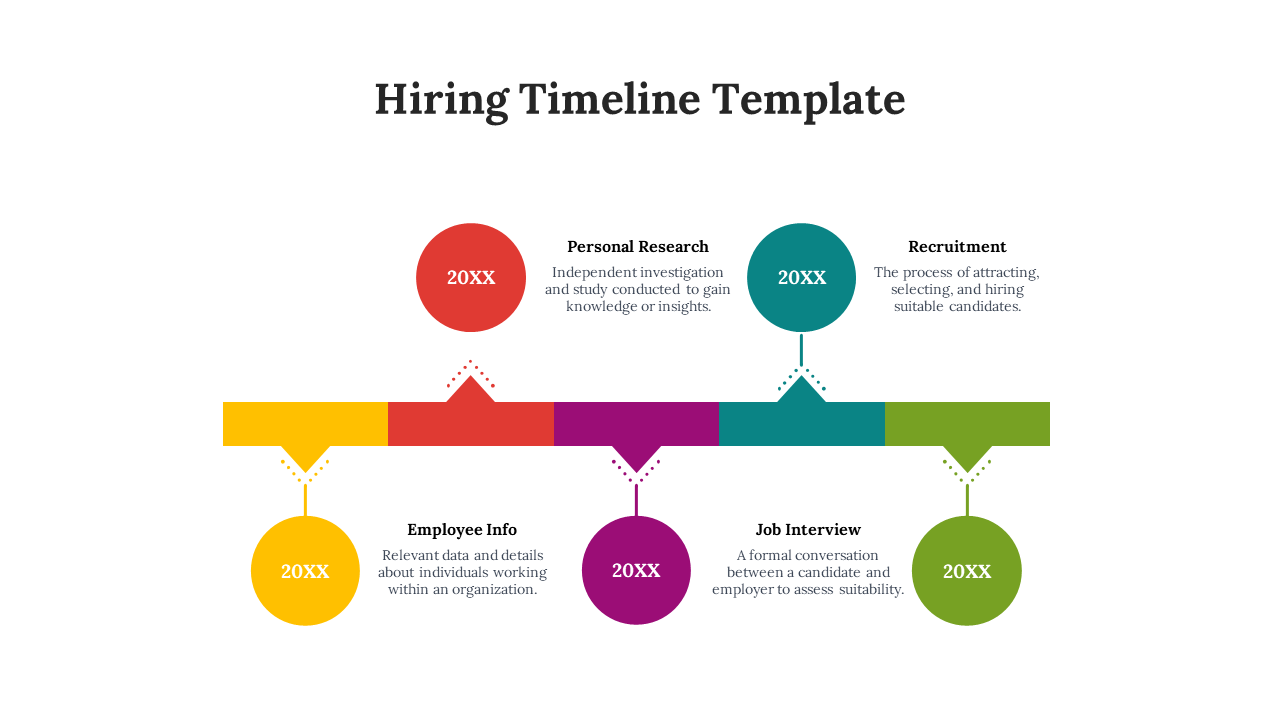 Hiring Timeline Template

20XX

Personal Research
Independent investigation and study conducted to gain knowledge or insights.

20XX

Recruitment
The process of attracting, selecting, and hiring suitable candidates.

20XX

Employee Info
Relevant data and details about individuals working within an organization.

20XX

Job Interview
A formal conversation between a candidate and employer to assess suitability.

20XX